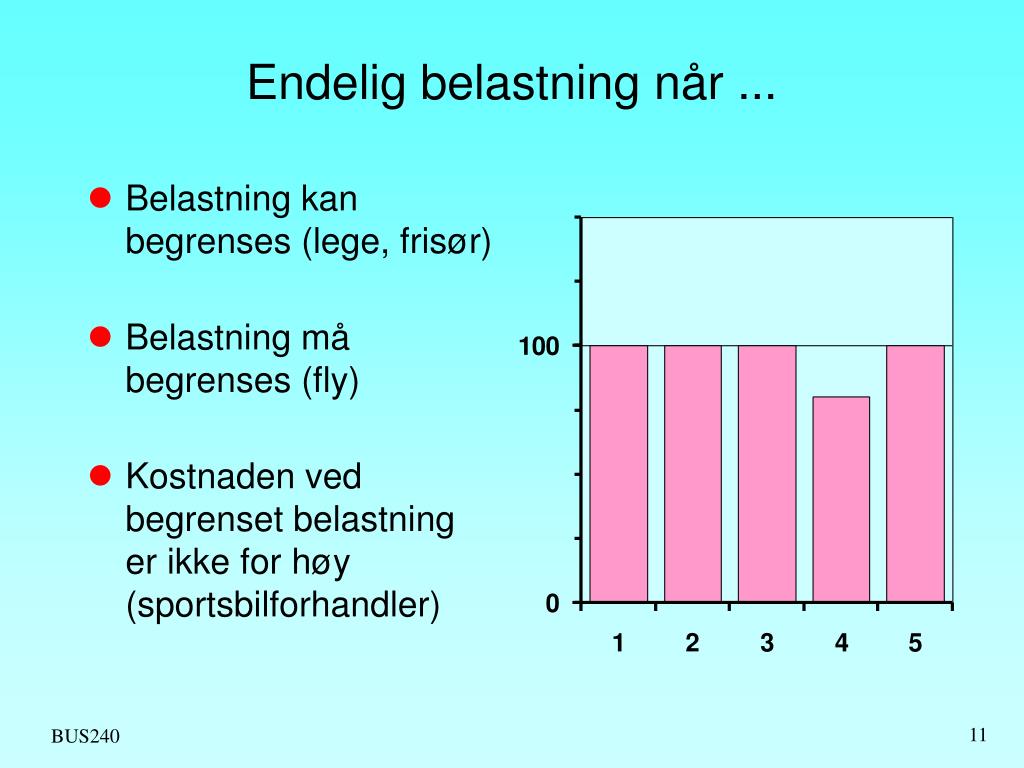 Endelig belastning når ...

Belastning kan begrenses (lege, frisør)

Belastning må begrenses (fly)

Kostnaden ved begrenset belastning er ikke for høy (sportsbilforhandler)

100
0
1
2
3
4
5

BUS240

11